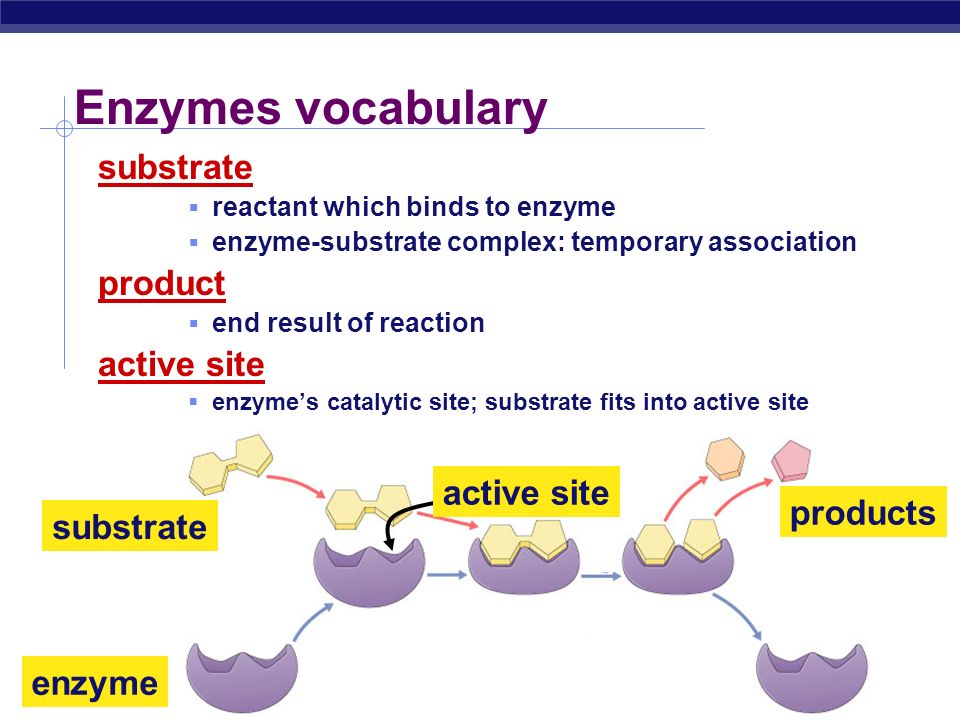 Enzymes vocabulary

substrate

- reactant which binds to enzyme
- enzyme-substrate complex: temporary association

product

- end result of reaction

active site

- enzyme's catalytic site; substrate fits into active site

substrate

active site

products

enzyme